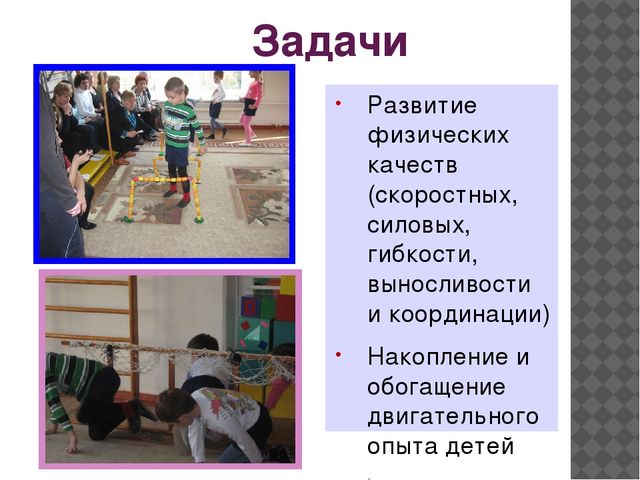 Задачи

• Развитие физических качеств (скоростных, силовых, гибкости, выносливости и координации)

• Накопление и обогащение двигательного опыта детей